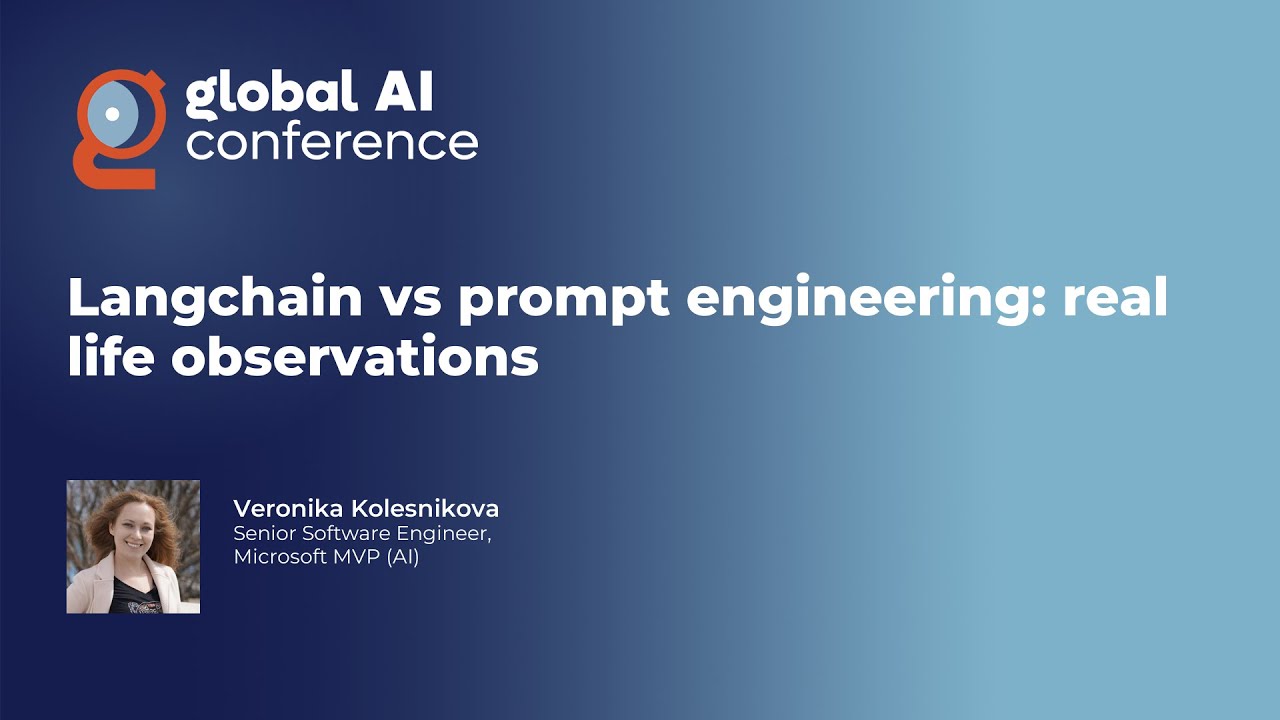 global AI conference

Langchain vs prompt engineering: real life observations

Veronika Kolesnikova
Senior Software Engineer,
Microsoft MVP (AI)